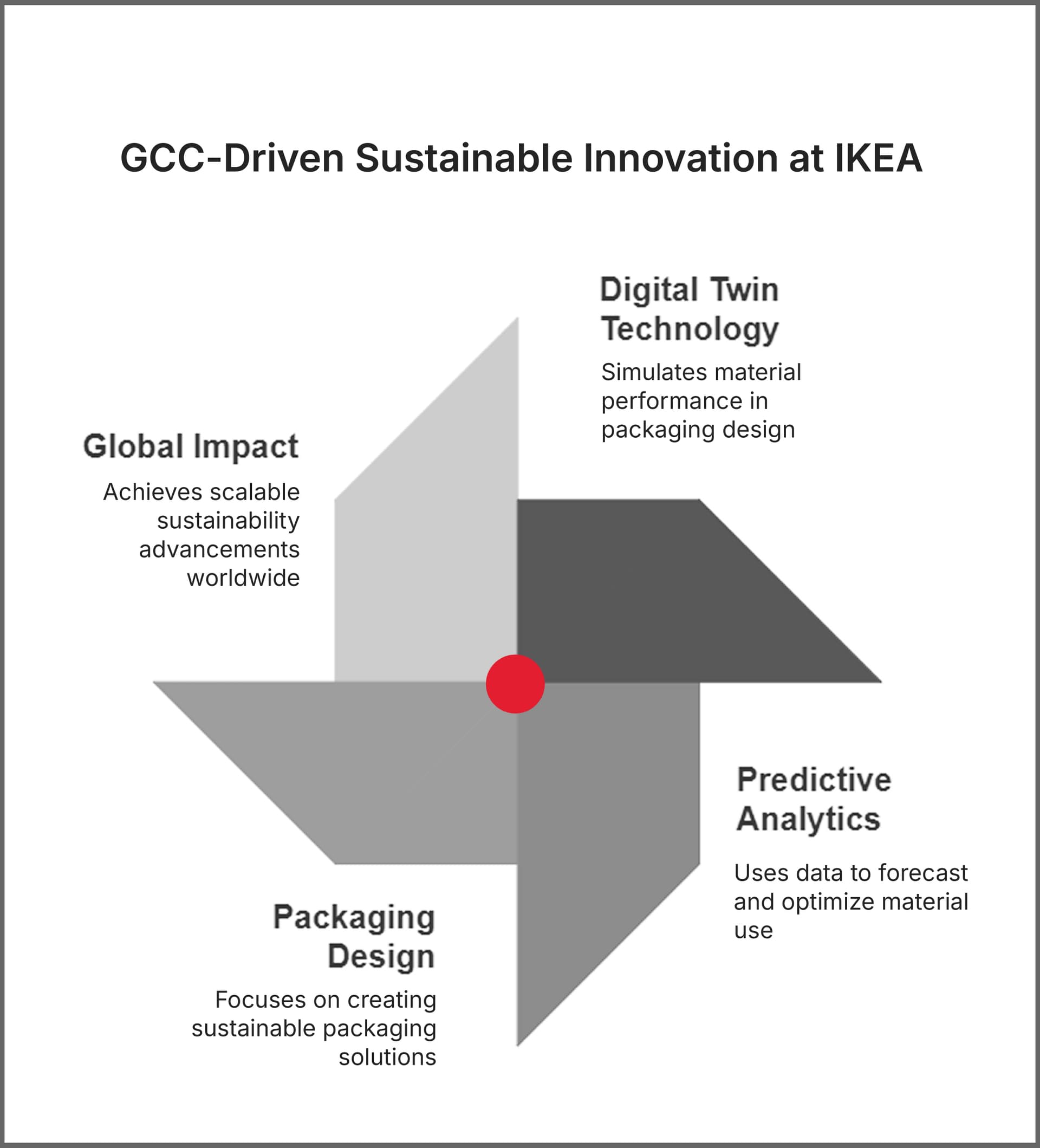 GCC-Driven Sustainable Innovation at IKEA

Digital Twin Technology

Simulates material performance in packaging design

Global Impact

Achieves scalable sustainability advancements worldwide

Predictive Analytics

Uses data to forecast and optimize material use

Packaging Design

Focuses on creating sustainable packaging solutions